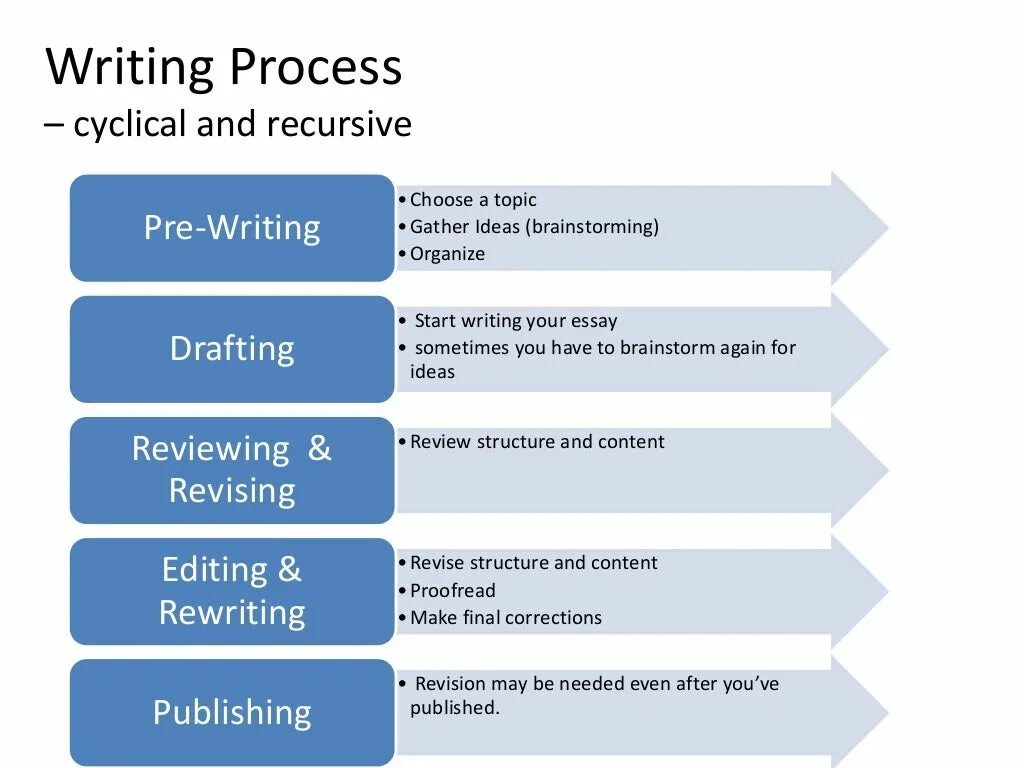 Writing Process
– cyclical and recursive

Pre-Writing
• Choose a topic
• Gather Ideas (brainstorming)
• Organize

Drafting
• Start writing your essay
• sometimes you have to brainstorm again for ideas

Reviewing & Revising
• Review structure and content

Editing & Rewriting
• Revise structure and content
• Proofread
• Make final corrections

Publishing
• Revision may be needed even after you've published.